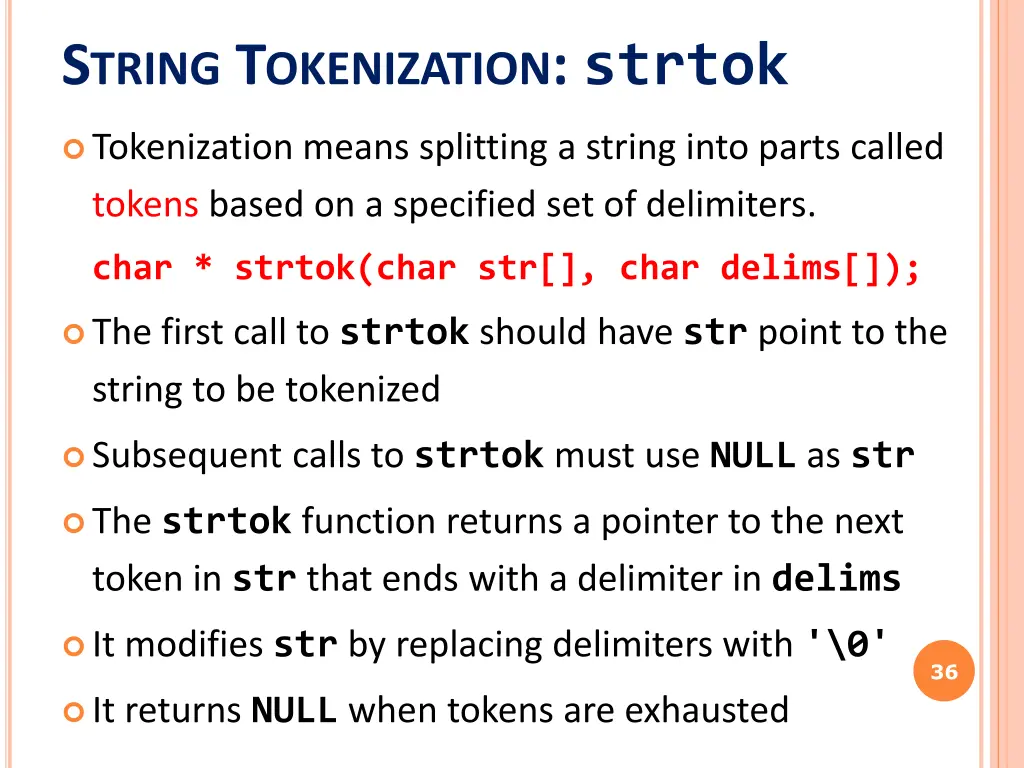 STRING TOKENIZATION: strtok

Tokenization means splitting a string into parts called tokens based on a specified set of delimiters.

char * strtok(char str[], char delims[]);

The first call to strtok should have str point to the string to be tokenized

Subsequent calls to strtok must use NULL as str

The strtok function returns a pointer to the next token in str that ends with a delimiter in delims

It modifies str by replacing delimiters with '\0'

It returns NULL when tokens are exhausted

36